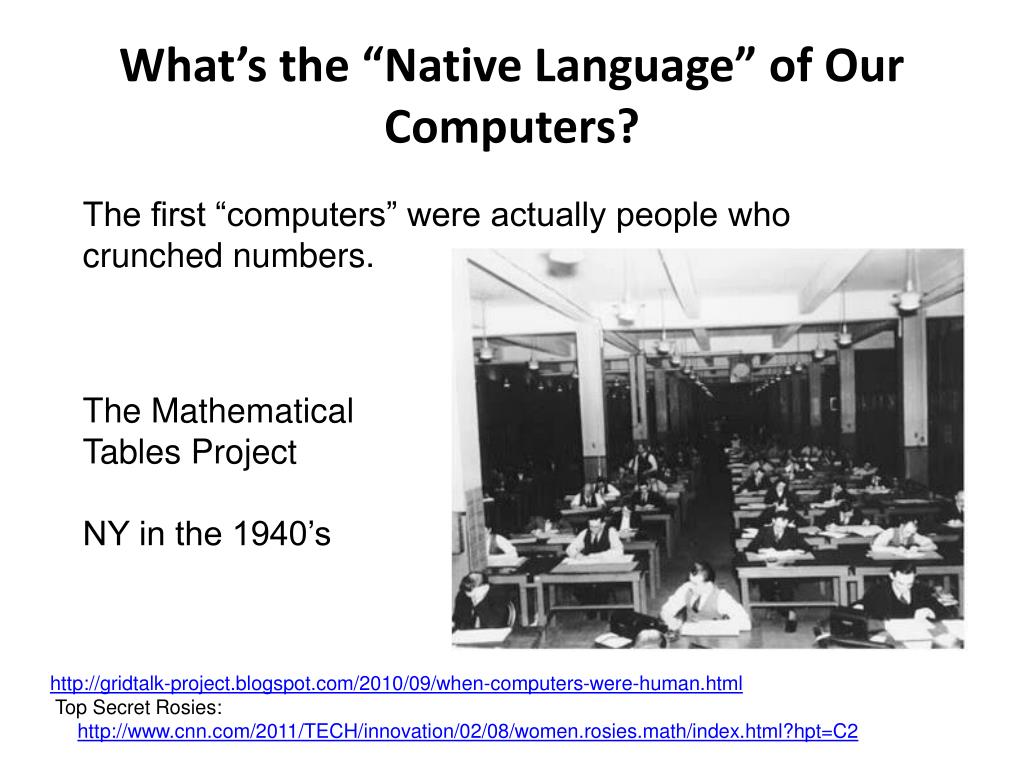 What's the "Native Language" of Our Computers?

The first "computers" were actually people who crunched numbers.

The Mathematical Tables Project

NY in the 1940's

http://gridtalk-project.blogspot.com/2010/09/when-computers-were-human.html
Top Secret Rosies:
http://www.cnn.com/2011/TECH/innovation/02/08/women.rosies.math/index.html?hpt=C2